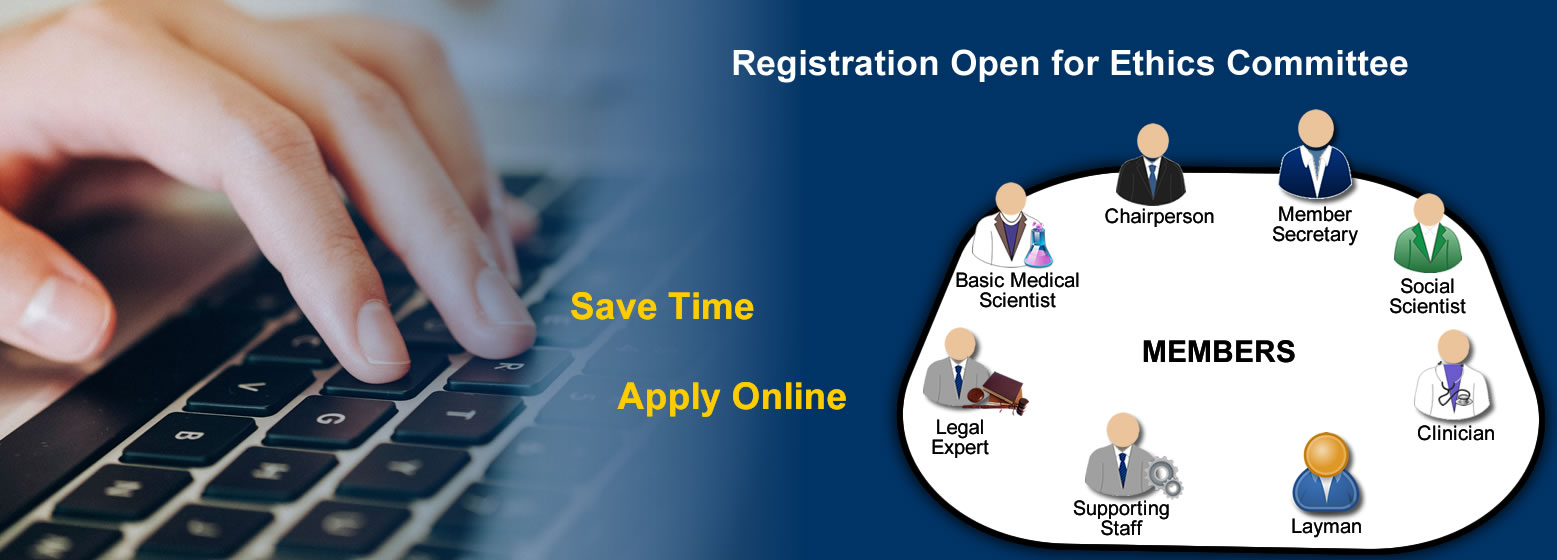 Registration Open for Ethics Committee

Save Time

Apply Online

Chairperson

Member Secretary

Basic Medical Scientist

Social Scientist

MEMBERS

Legal Expert

Clinician

Supporting Staff

Layman